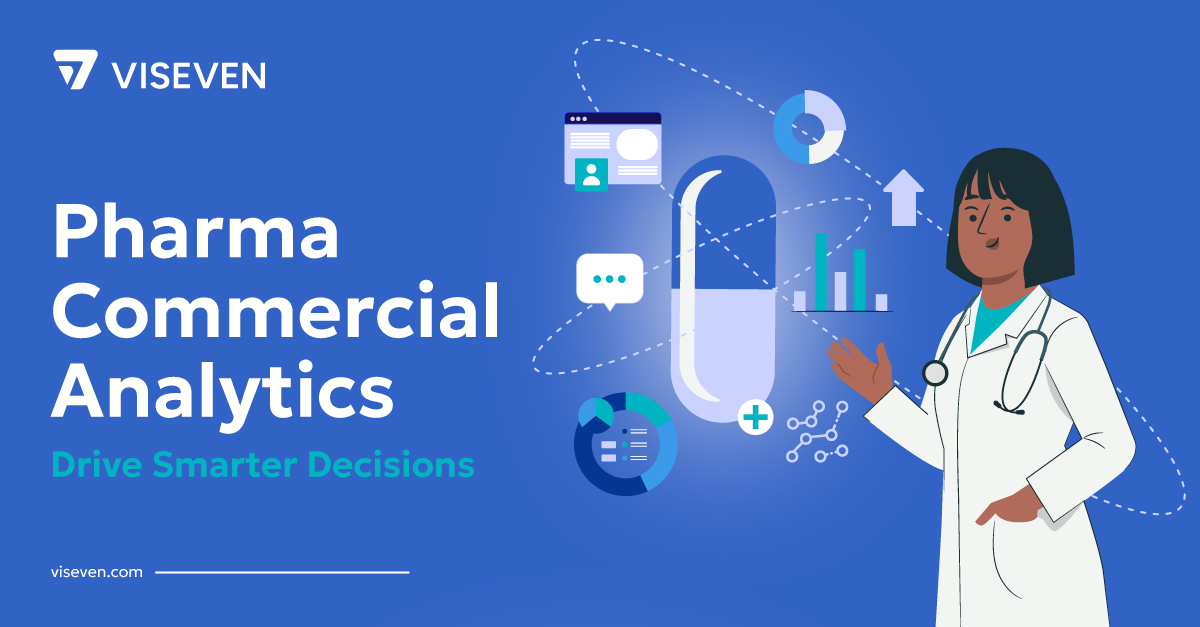 VISEVEN

Pharma Commercial Analytics

Drive Smarter Decisions

viseven.com